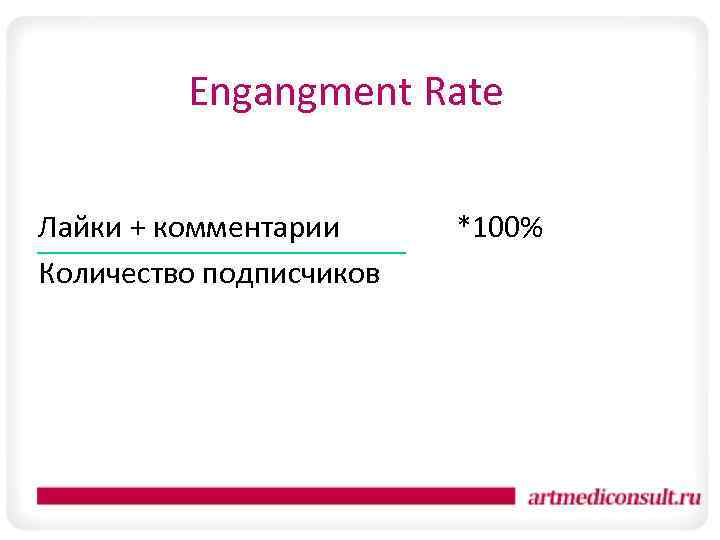 Engangment Rate

$\frac{\text{Лайки + комментарии}}{\text{Количество подписчиков}}$ *100%

artmediconsult.ru